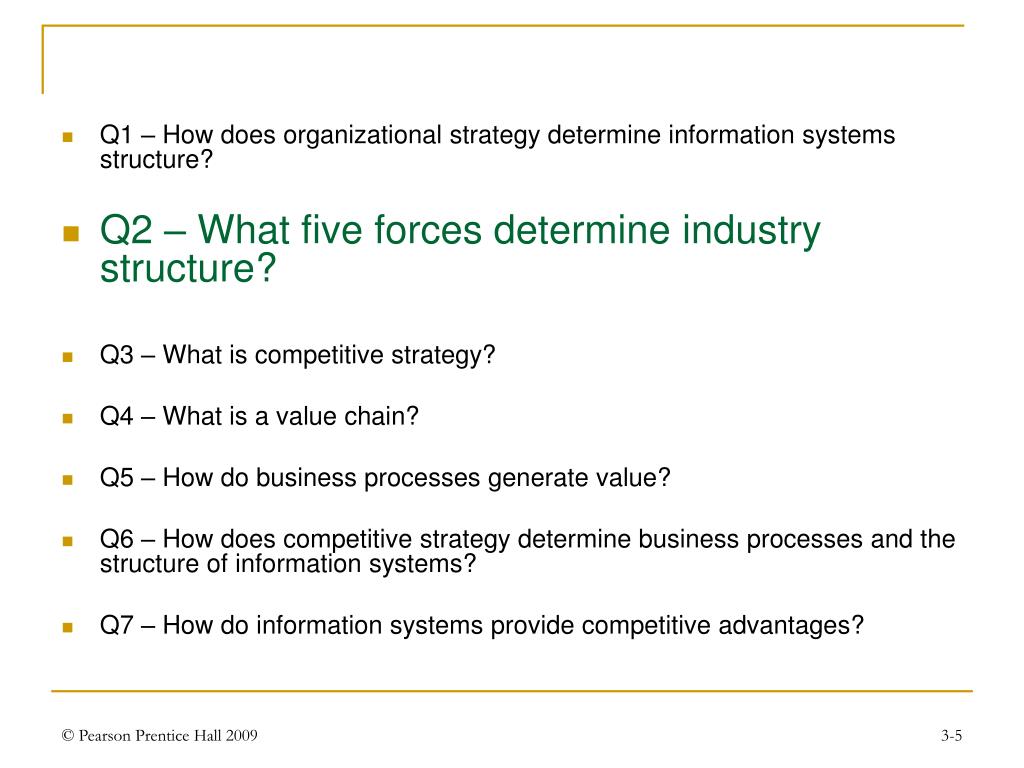 Q1 – How does organizational strategy determine information systems structure?

Q2 – What five forces determine industry structure?

Q3 – What is competitive strategy?

Q4 – What is a value chain?

Q5 – How do business processes generate value?

Q6 – How does competitive strategy determine business processes and the structure of information systems?

Q7 – How do information systems provide competitive advantages?

© Pearson Prentice Hall 2009

3-5